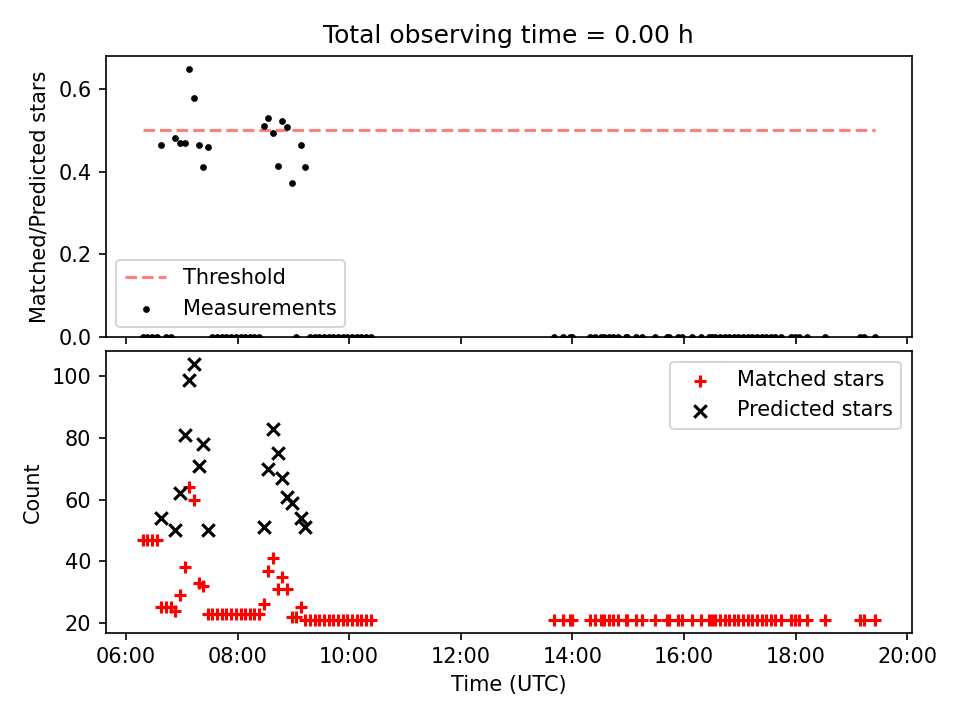 Total observing time = 0.00 h

Matched/Predicted stars

0.6
0.4
0.2
0.0

Threshold
Measurements

Count

100
80
60
40
20

Matched stars
Predicted stars

06:00
08:00
10:00
12:00
14:00
16:00
18:00
20:00

Time (UTC)